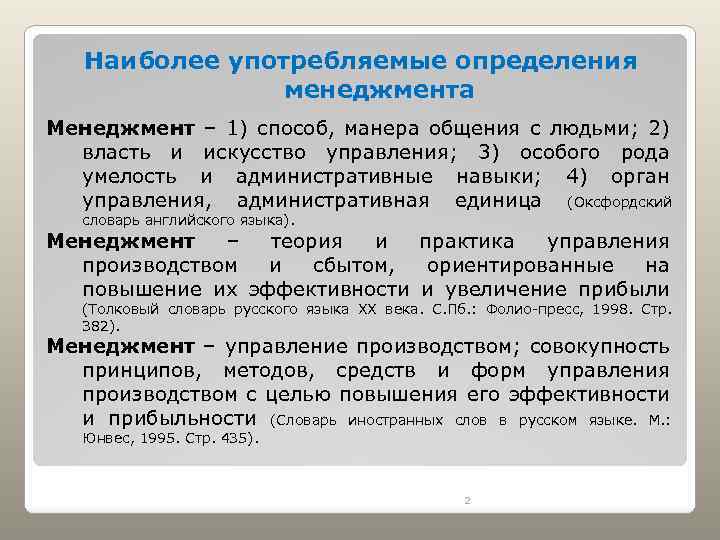 Наиболее употребляемые определения менеджмента

Менеджмент – 1) способ, манера общения с людьми; 2) власть и искусство управления; 3) особого рода умелость и административные навыки; 4) орган управления, административная единица (Оксфордский словарь английского языка).

Менеджмент – теория и практика управления производством и сбытом, ориентированные на повышение их эффективности и увеличение прибыли (Толковый словарь русского языка XX века. С.Пб.: Фолио-пресс, 1998. Стр. 382).

Менеджмент – управление производством; совокупность принципов, методов, средств и форм управления производством с целью повышения его эффективности и прибыльности (Словарь иностранных слов в русском языке. М.: Юнвес, 1995. Стр. 435).

2